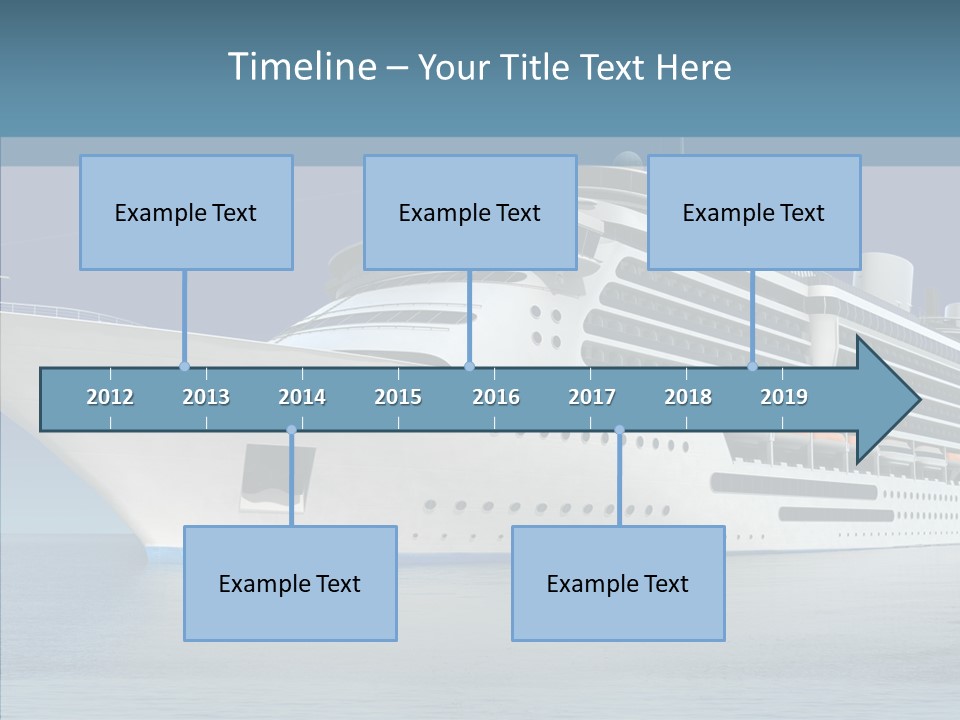 Timeline – Your Title Text Here

Example Text

Example Text

Example Text

2012 2013 2014 2015 2016 2017 2018 2019

Example Text

Example Text